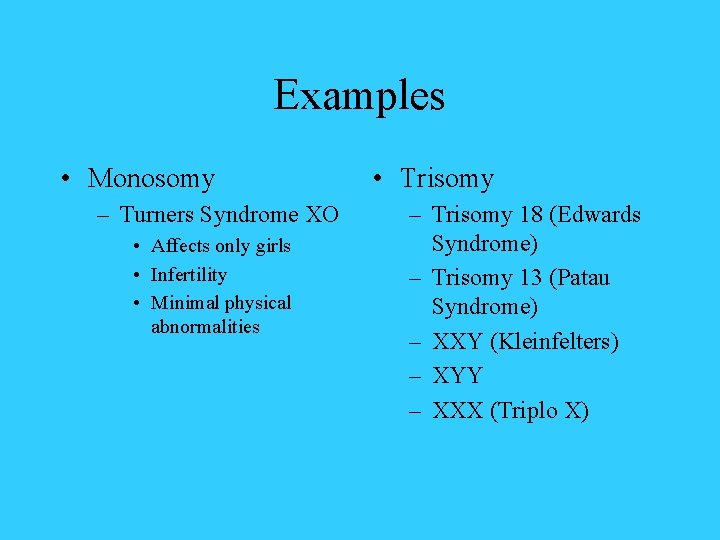 Examples

• Monosomy
– Turners Syndrome XO
• Affects only girls
• Infertility
• Minimal physical abnormalities

• Trisomy
– Trisomy 18 (Edwards Syndrome)
– Trisomy 13 (Patau Syndrome)
– XXY (Kleinfelters)
– XYY
– XXX (Triplo X)